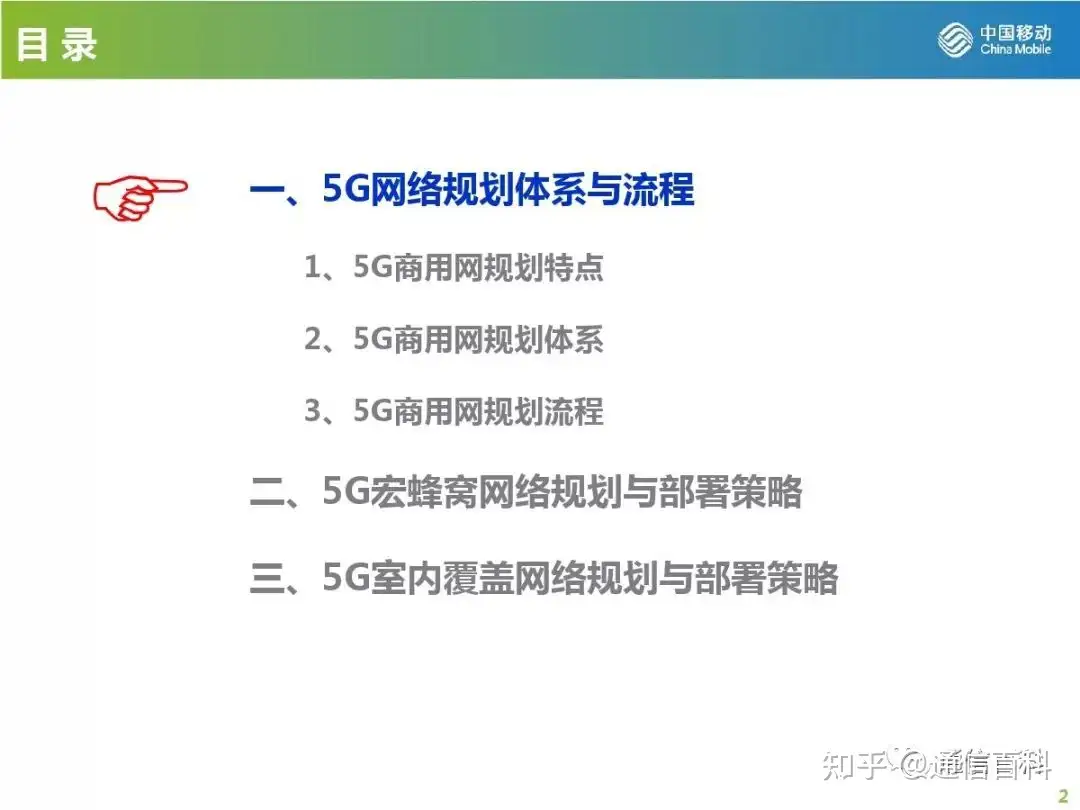 目 录

中国移动
China Mobile

一、5G网络规划体系与流程

1、5G商用网规划特点

2、5G商用网规划体系

3、5G商用网规划流程

二、5G宏蜂窝网络规划与部署策略

三、5G室内覆盖网络规划与部署策略

知乎 @通信百科

2